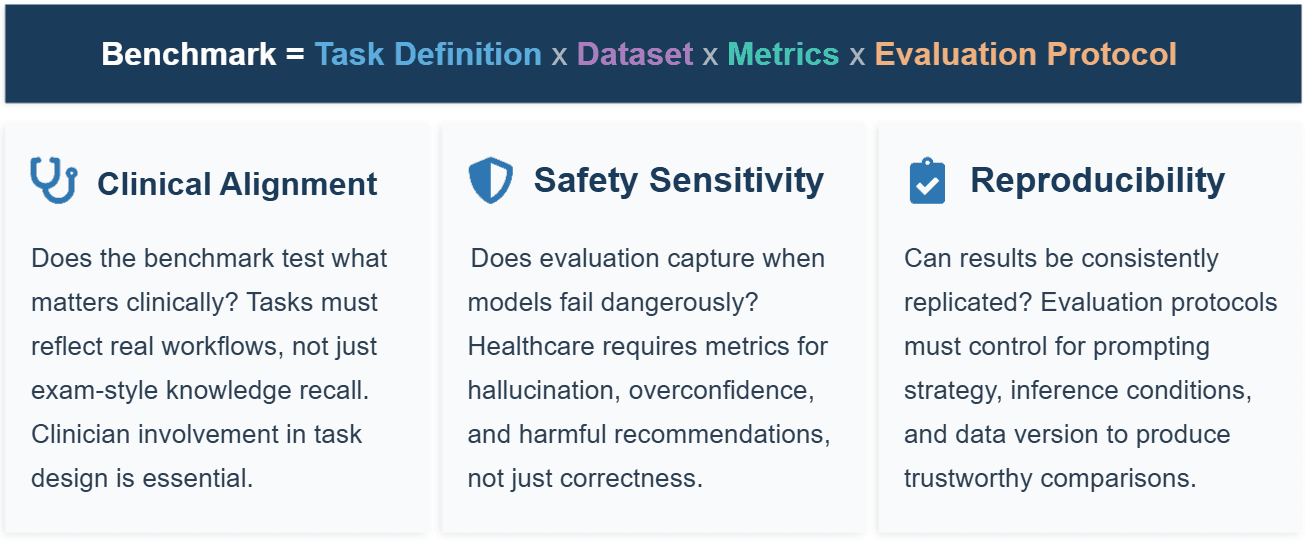 Benchmark = Task Definition x Dataset x Metrics x Evaluation Protocol

Clinical Alignment

Does the benchmark test what matters clinically? Tasks must reflect real workflows, not just exam-style knowledge recall. Clinician involvement in task design is essential.

Safety Sensitivity

Does evaluation capture when models fail dangerously? Healthcare requires metrics for hallucination, overconfidence, and harmful recommendations, not just correctness.

Reproducibility

Can results be consistently replicated? Evaluation protocols must control for prompting strategy, inference conditions, and data version to produce trustworthy comparisons.